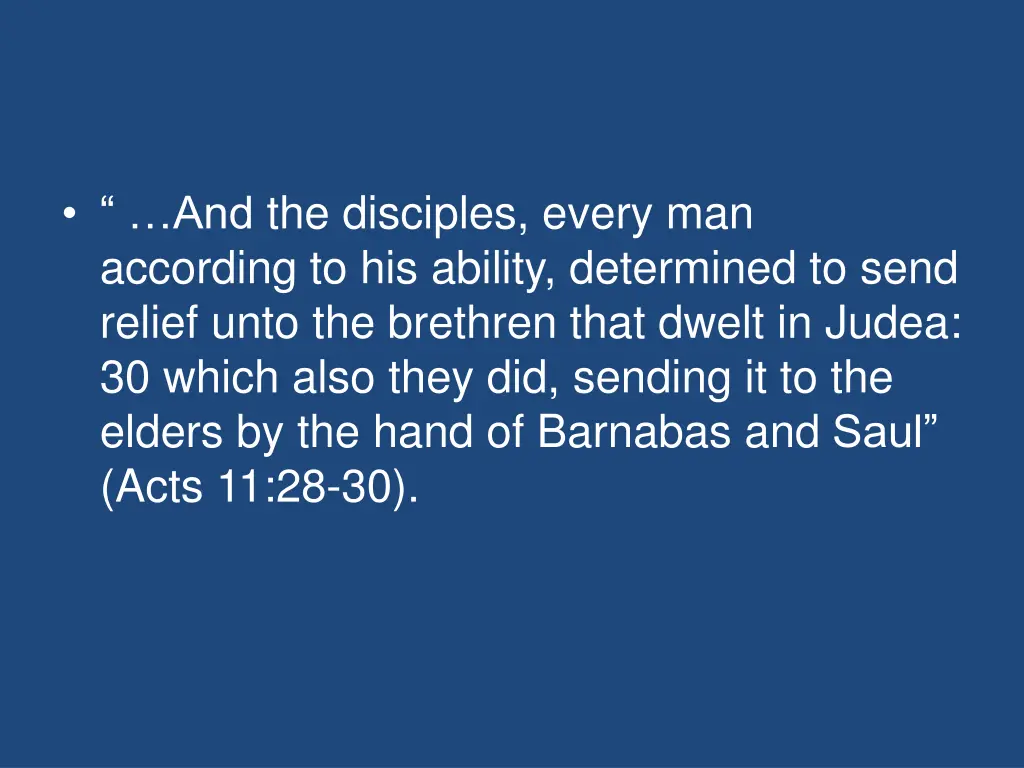 • “ …And the disciples, every man according to his ability, determined to send relief unto the brethren that dwelt in Judea: 30 which also they did, sending it to the elders by the hand of Barnabas and Saul” (Acts 11:28-30).